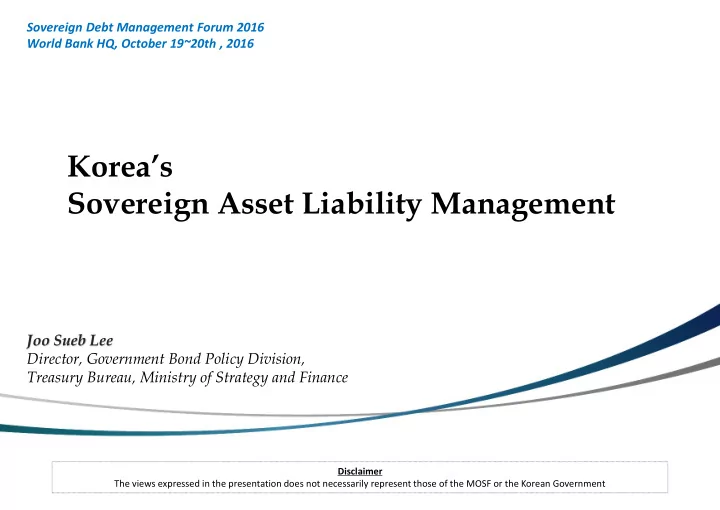 Sovereign Debt Management Forum 2016
World Bank HQ, October 19~20th , 2016

Korea's
Sovereign Asset Liability Management

Joo Sueb Lee
Director, Government Bond Policy Division,
Treasury Bureau, Ministry of Strategy and Finance

Disclaimer
The views expressed in the presentation does not necessarily represent those of the MOSF or the Korean Government